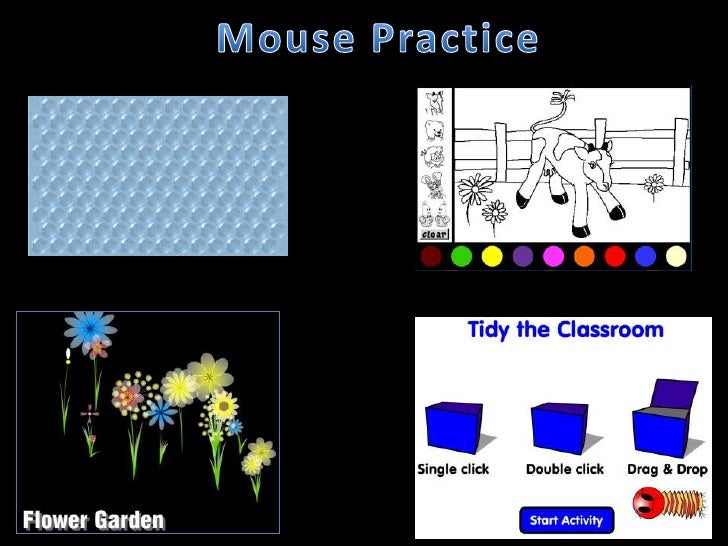 Mouse Practice

clear

Flower Garden

Tidy the Classroom

Single click

Double click

Drag & Drop

Start Activity